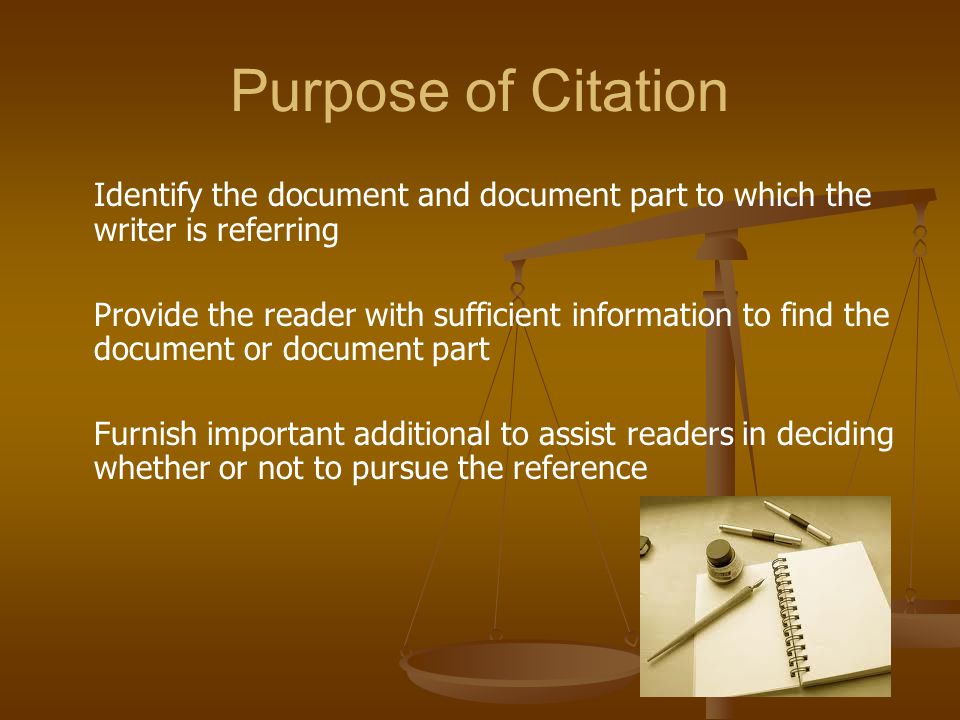 Purpose of Citation

Identify the document and document part to which the writer is referring

Provide the reader with sufficient information to find the document or document part

Furnish important additional to assist readers in deciding whether or not to pursue the reference